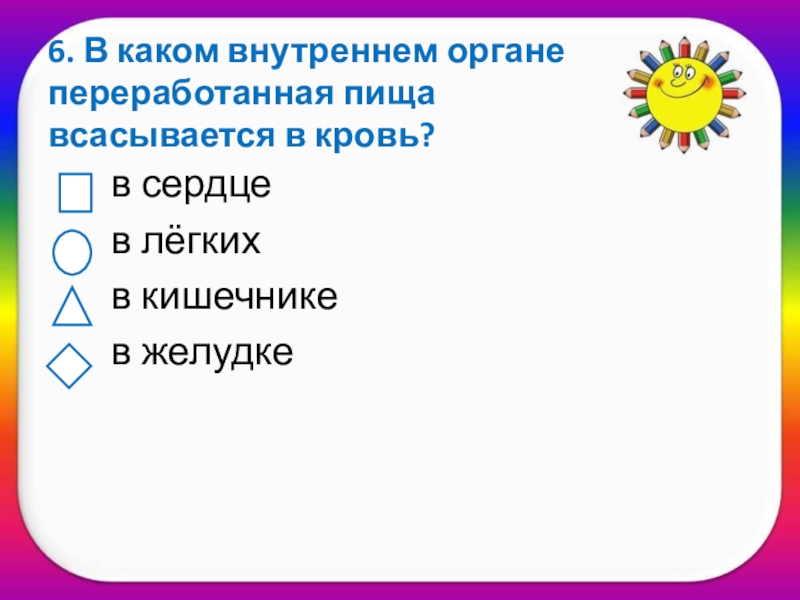 6. В каком внутреннем органе переработанная пища всасывается в кровь?

в сердце
в лёгких
в кишечнике
в желудке